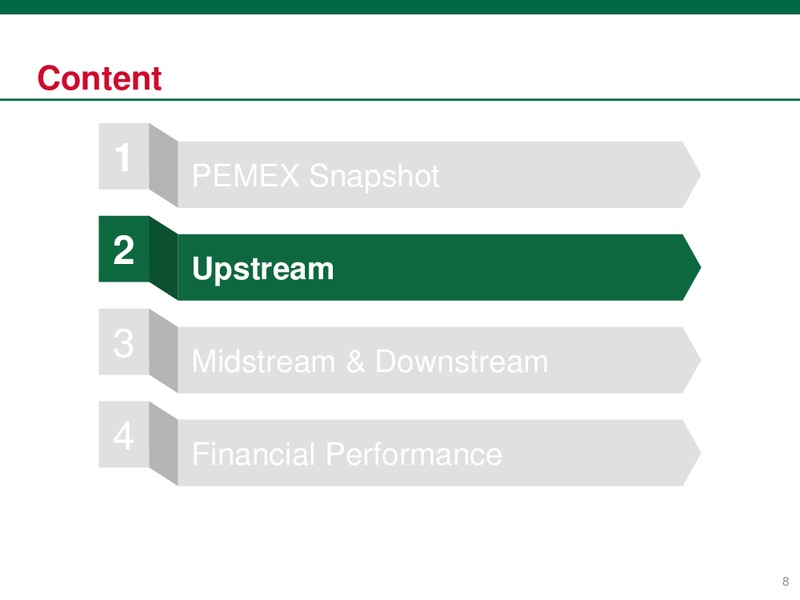 Content

1 PEMEX Snapshot

2 Upstream

3 Midstream & Downstream

4 Financial Performance

8